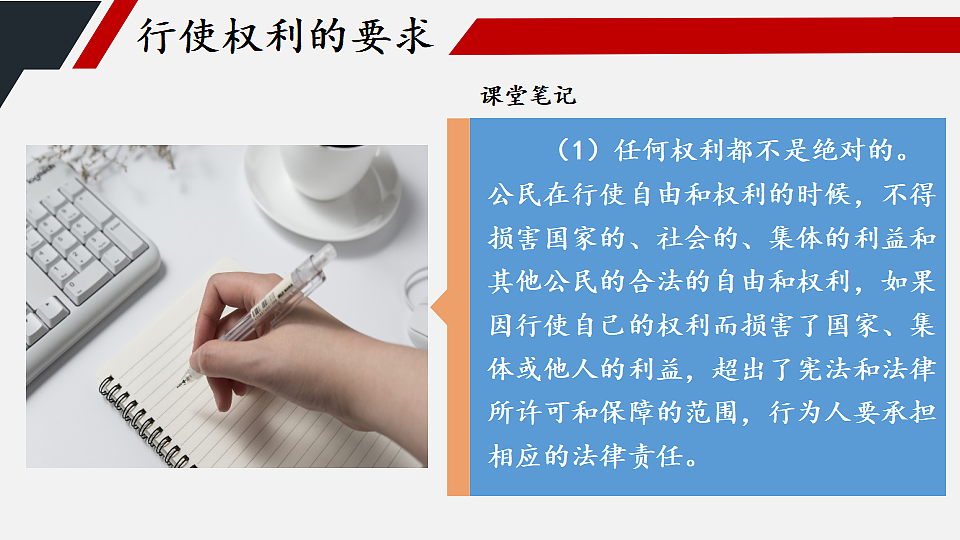 行使权利的要求

课堂笔记

（1）任何权利都不是绝对的。公民在行使自由和权利的时候，不得损害国家的、社会的、集体的利益和其他公民的合法的自由和权利，如果因行使自己的权利而损害了国家、集体或他人的利益，超出了宪法和法律所许可和保障的范围，行为人要承担相应的法律责任。